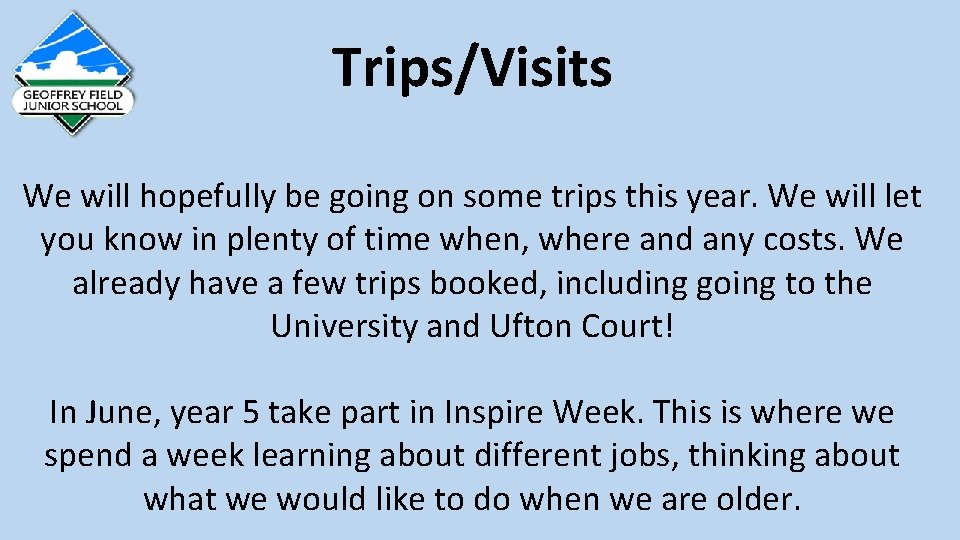 GEOFFREY FIELD JUNIOR SCHOOL

Trips/Visits

We will hopefully be going on some trips this year. We will let you know in plenty of time when, where and any costs. We already have a few trips booked, including going to the University and Ufton Court!

In June, year 5 take part in Inspire Week. This is where we spend a week learning about different jobs, thinking about what we would like to do when we are older.